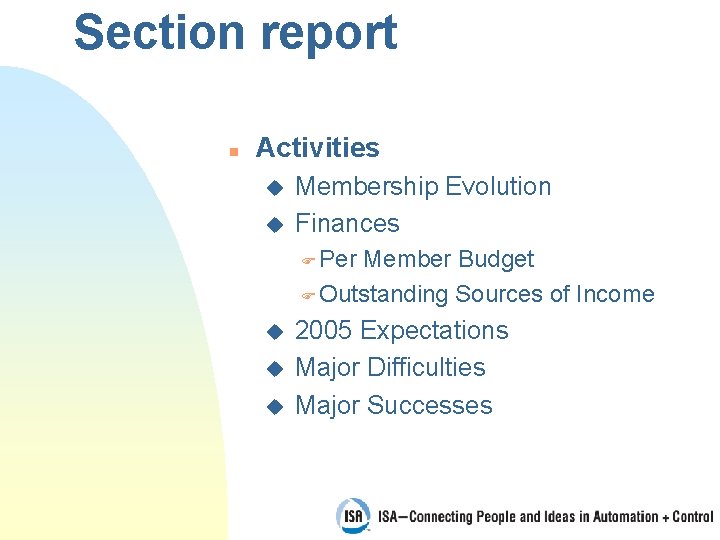 Section report

Activities
Membership Evolution
Finances
Per Member Budget
Outstanding Sources of Income
2005 Expectations
Major Difficulties
Major Successes

ISA ISA—Connecting People and Ideas in Automation + Control